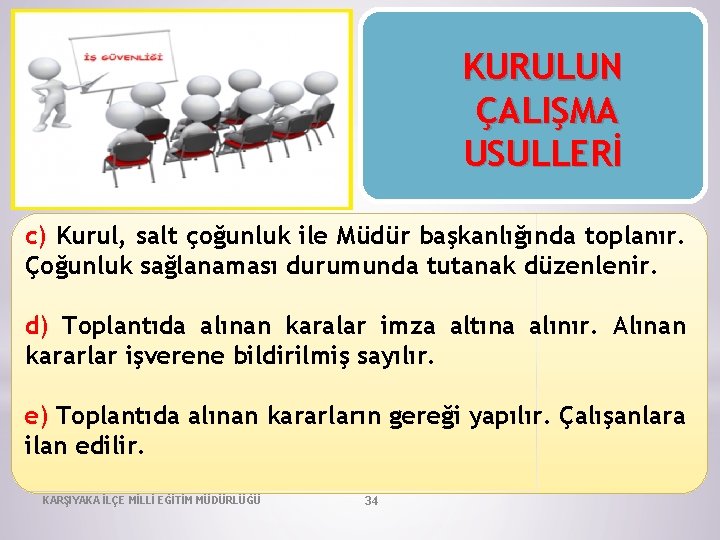 İŞ GÜVENLİĞİ

KURULUN ÇALIŞMA USULLERİ

c) Kurul, salt çoğunluk ile Müdür başkanlığında toplanır. Çoğunluk sağlanaması durumunda tutanak düzenlenir.

d) Toplantıda alınan karalar imza altına alınır. Alınan kararlar işverene bildirilmiş sayılır.

e) Toplantıda alınan kararların gereği yapılır. Çalışanlara ilan edilir.

KARŞIYAKA İLÇE MİLLİ EĞİTİM MÜDÜRLÜĞÜ

34